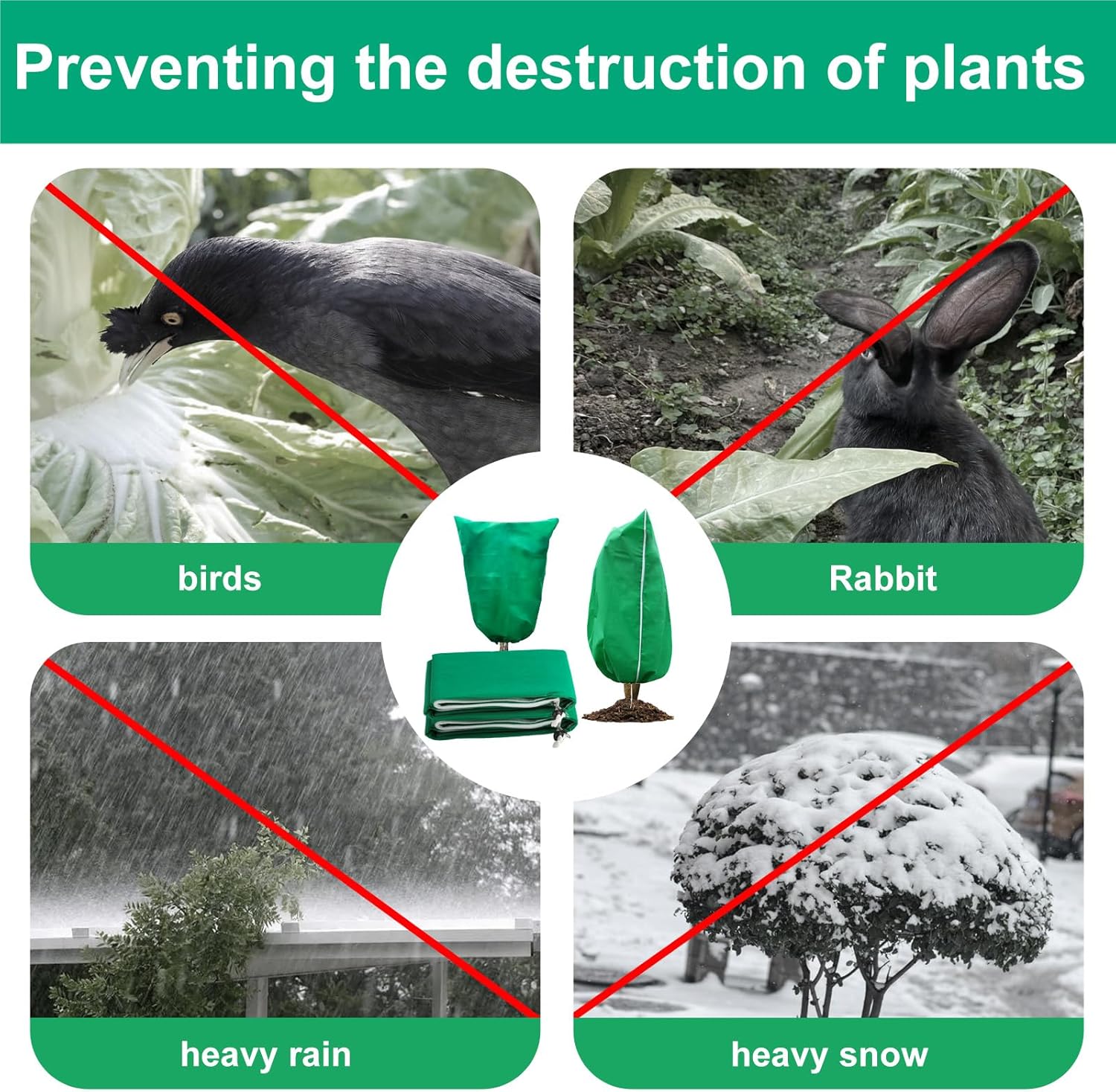 Preventing the destruction of plants

birds

Rabbit

heavy rain

heavy snow